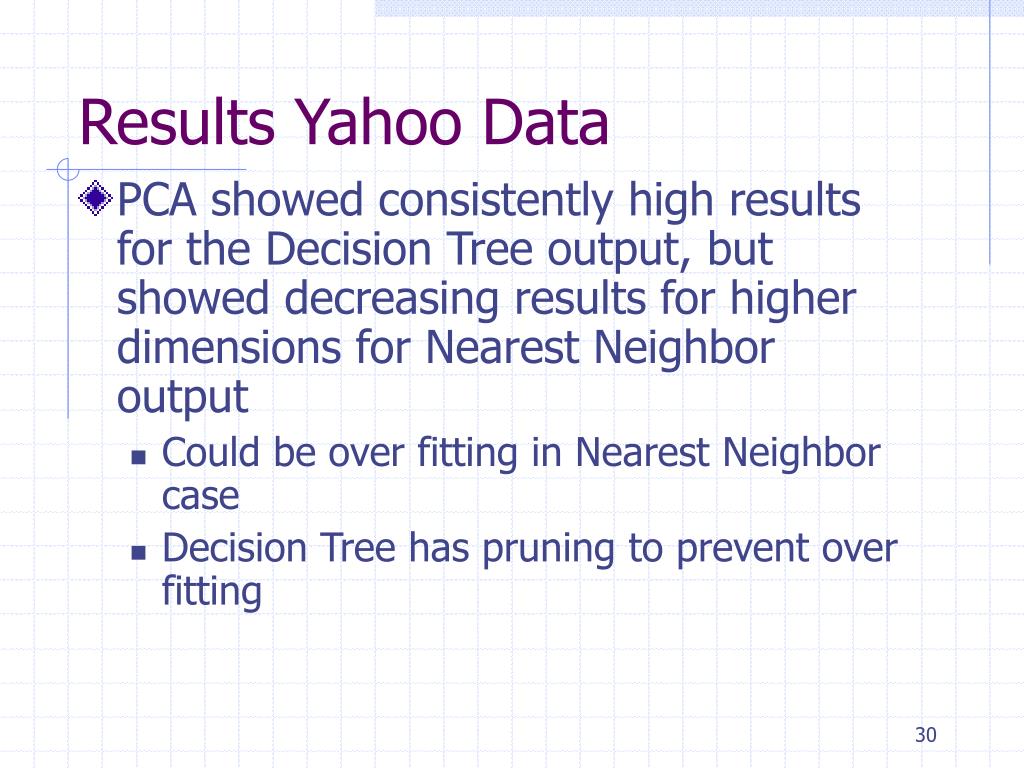 Results Yahoo Data

PCA showed consistently high results for the Decision Tree output, but showed decreasing results for higher dimensions for Nearest Neighbor output

Could be over fitting in Nearest Neighbor case

Decision Tree has pruning to prevent over fitting

30